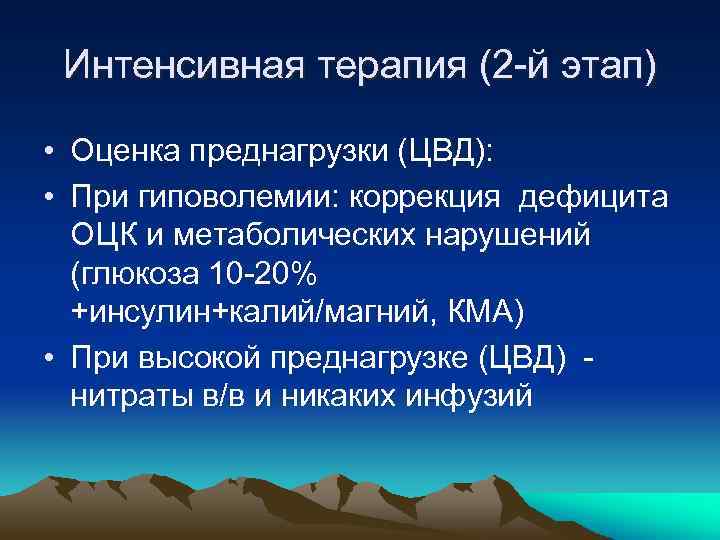 Интенсивная терапия (2-й этап)

• Оценка преднагрузки (ЦВД):
• При гиповолемии: коррекция дефицита ОЦК и метаболических нарушений (глюкоза 10-20% +инсулин+калий/магний, КМА)
• При высокой преднагрузке (ЦВД) - нитраты в/в и никаких инфузий